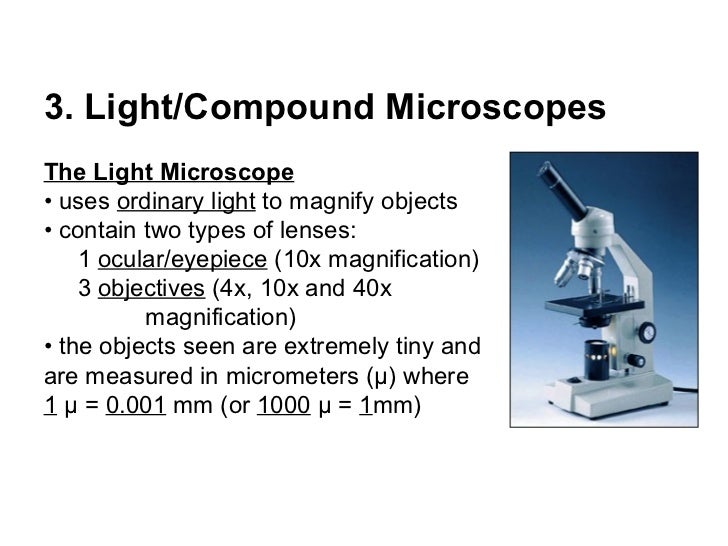 3. Light/Compound Microscopes

The Light Microscope
• uses ordinary light to magnify objects
• contain two types of lenses:
1 ocular/eyepiece (10x magnification)
3 objectives (4x, 10x and 40x magnification)
• the objects seen are extremely tiny and are measured in micrometers (μ) where 1 μ = 0.001 mm (or 1000 μ = 1mm)